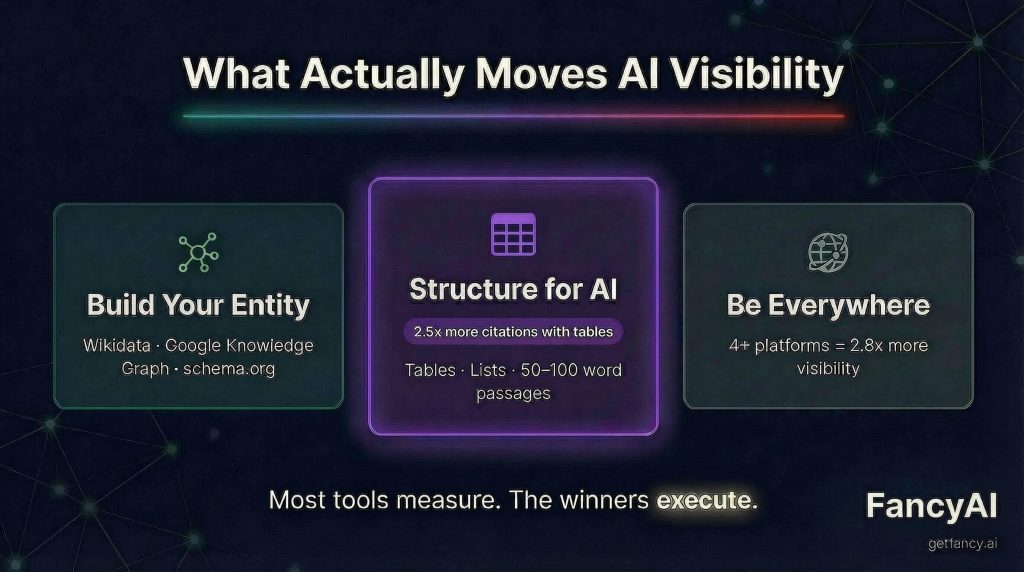 What Actually Moves AI Visibility

Build Your Entity

Wikidata · Google Knowledge Graph · schema.org

Structure for AI

2.5x more citations with tables

Tables · Lists · 50–100 word passages

Be Everywhere

4+ platforms = 2.8x more visibility

Most tools measure. The winners execute.

FancyAI

getfancy.ai